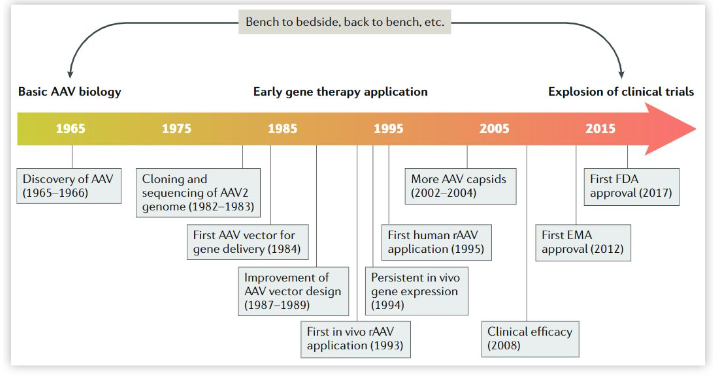 Bench to bedside, back to bench, etc.

Basic AAV biology

Early gene therapy application

Explosion of clinical trials

1965

1975

1985

1995

2005

2015

Discovery of AAV (1965–1966)

Cloning and sequencing of AAV2 genome (1982–1983)

First AAV vector for gene delivery (1984)

Improvement of AAV vector design (1987–1989)

First in vivo rAAV application (1993)

Persistent in vivo gene expression (1994)

First human rAAV application (1995)

More AAV capsids (2002–2004)

Clinical efficacy (2008)

First EMA approval (2012)

First FDA approval (2017)